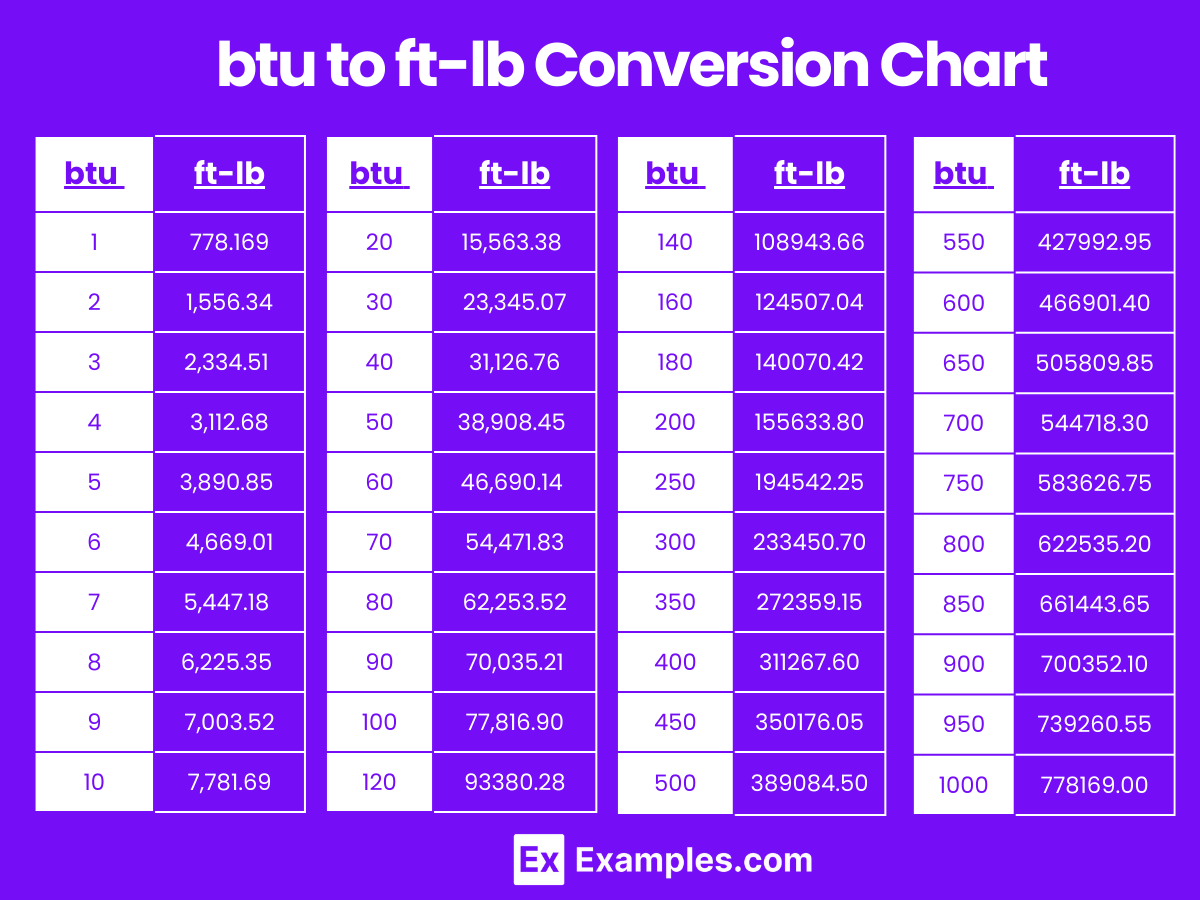 btu to ft-lb Conversion Chart

| btu | ft-lb |
|---|---|
| 1 | 778.169 |
| 2 | 1,556.34 |
| 3 | 2,334.51 |
| 4 | 3,112.68 |
| 5 | 3,890.85 |
| 6 | 4,669.01 |
| 7 | 5,447.18 |
| 8 | 6,225.35 |
| 9 | 7,003.52 |
| 10 | 7,781.69 |

| btu | ft-lb |
|---|---|
| 20 | 15,563.38 |
| 30 | 23,345.07 |
| 40 | 31,126.76 |
| 50 | 38,908.45 |
| 60 | 46,690.14 |
| 70 | 54,471.83 |
| 80 | 62,253.52 |
| 90 | 70,035.21 |
| 100 | 77,816.90 |
| 120 | 93380.28 |

| btu | ft-lb |
|---|---|
| 140 | 108943.66 |
| 160 | 124507.04 |
| 180 | 140070.42 |
| 200 | 155633.80 |
| 250 | 194542.25 |
| 300 | 233450.70 |
| 350 | 272359.15 |
| 400 | 311267.60 |
| 450 | 350176.05 |
| 500 | 389084.50 |

| btu | ft-lb |
|---|---|
| 550 | 427992.95 |
| 600 | 466901.40 |
| 650 | 505809.85 |
| 700 | 544718.30 |
| 750 | 583626.75 |
| 800 | 622535.20 |
| 850 | 661443.65 |
| 900 | 700352.10 |
| 950 | 739260.55 |
| 1000 | 778169.00 |

Ex Examples.com